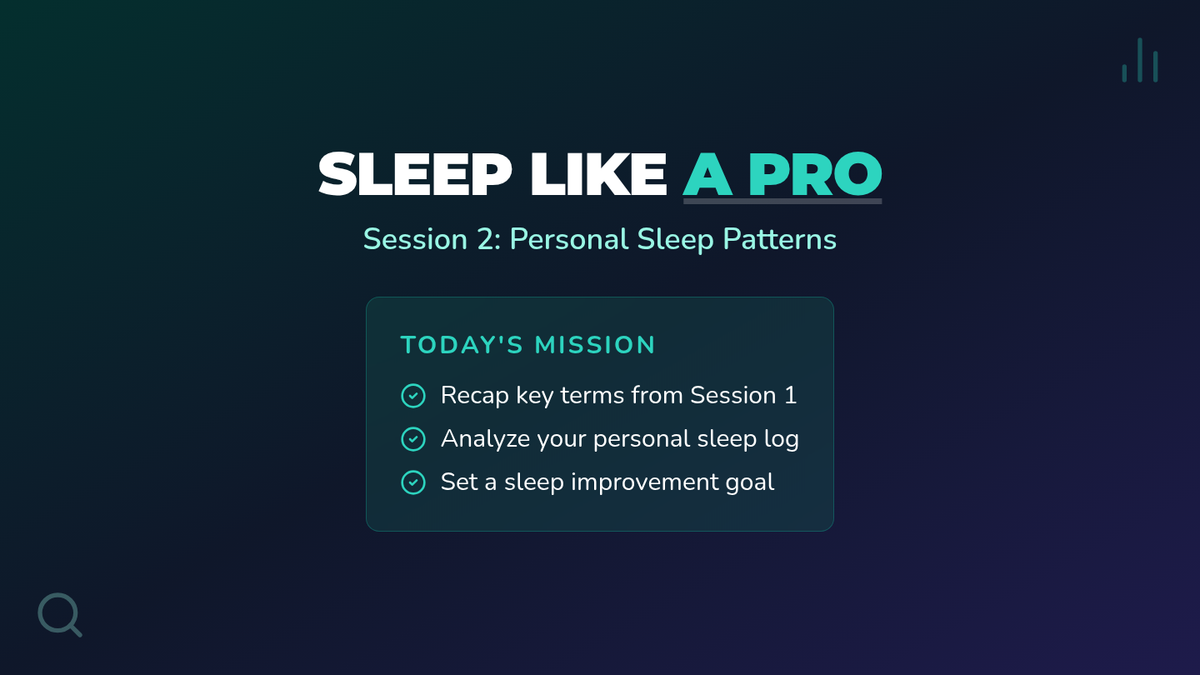 SLEEP LIKE A PRO

Session 2: Personal Sleep Patterns

TODAY'S MISSION

Recap key terms from Session 1

Analyze your personal sleep log

Set a sleep improvement goal